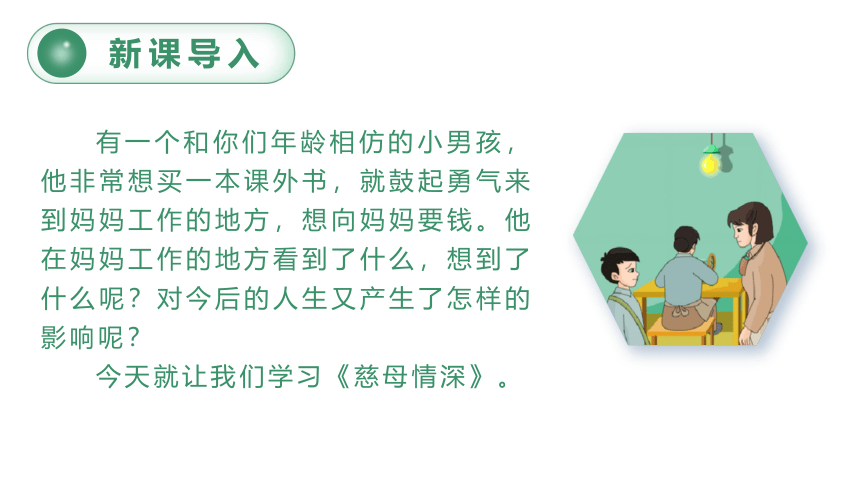 新课导入

有一个和你们年龄相仿的小男孩，他非常想买一本课外书，就鼓起勇气来到妈妈工作的地方，想向妈妈要钱。他在妈妈工作的地方看到了什么，想到了什么呢？对今后的人生又产生了怎样的影响呢？

今天就让我们学习《慈母情深》。